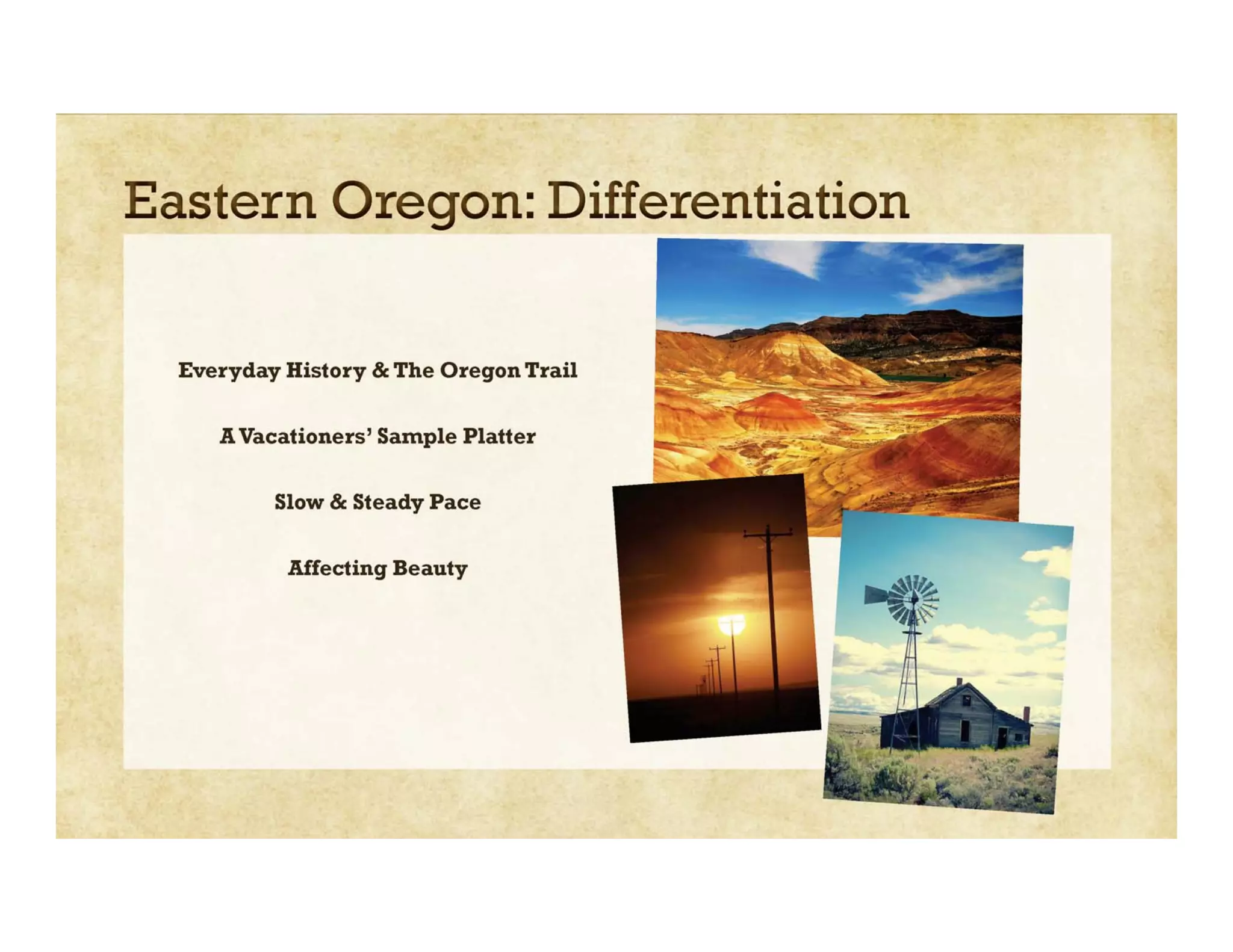 Eastern Oregon: Differentiation

Everyday History & The Oregon Trail

A Vacationers' Sample Platter

Slow & Steady Pace

Affecting Beauty